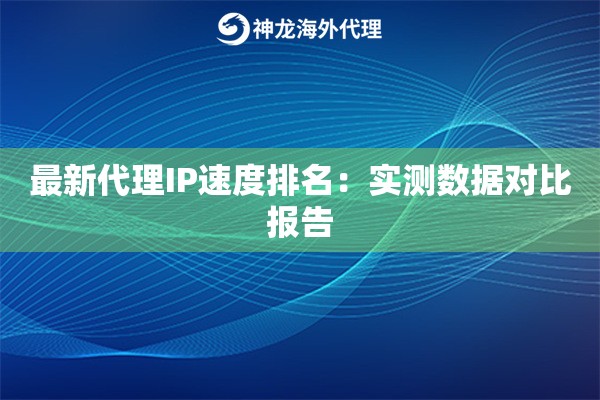 神龙海外代理

最新代理IP速度排名：实测数据对比报告